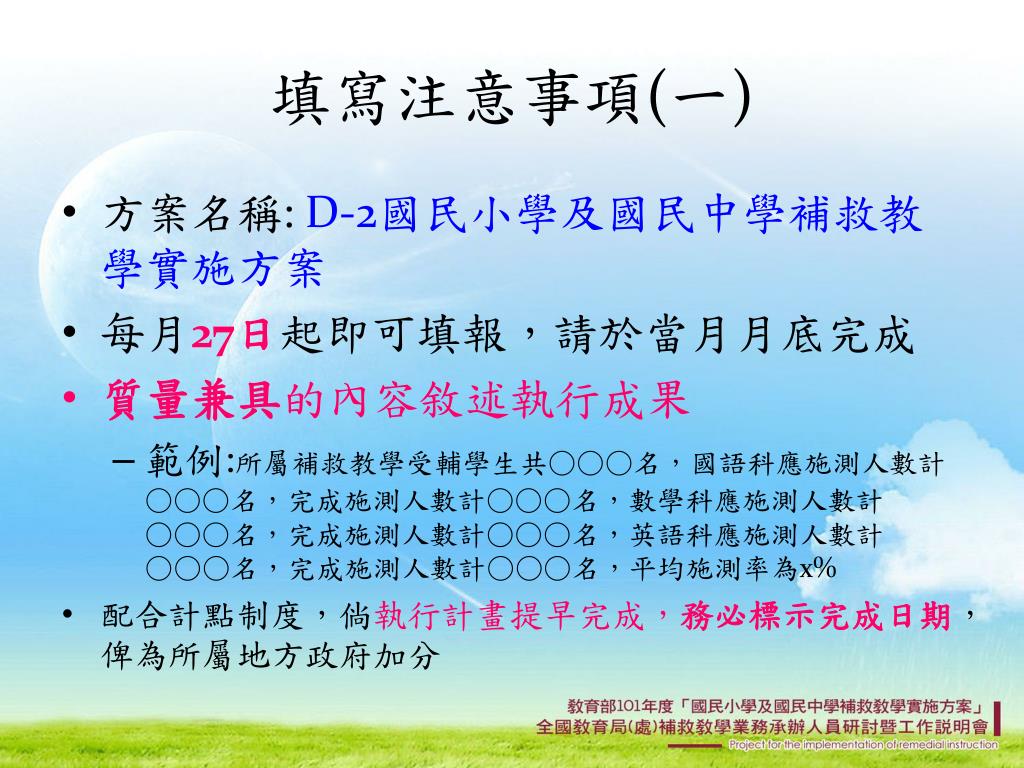 填寫注意事項(一)

• 方案名稱: D-2國民小學及國民中學補救教學實施方案

• 每月27日起即可填報，請於當月月底完成

• 質量兼具的內容敘述執行成果

– 範例:所屬補救教學受輔學生共○○○名，國語科應施測人數計○○○名，完成施測人數計○○○名，數學科應施測人數計○○○名，完成施測人數計○○○名，英語科應施測人數計○○○名，完成施測人數計○○○名，平均施測率為x%

• 配合計點制度，倘執行計畫提早完成，務必標示完成日期，俾為所屬地方政府加分

教育部101年度「國民小學及國民中學補救教學實施方案」
全國教育局(處)補救教學業務承辦人員研討暨工作說明會
Project for the implementation of remedial instruction